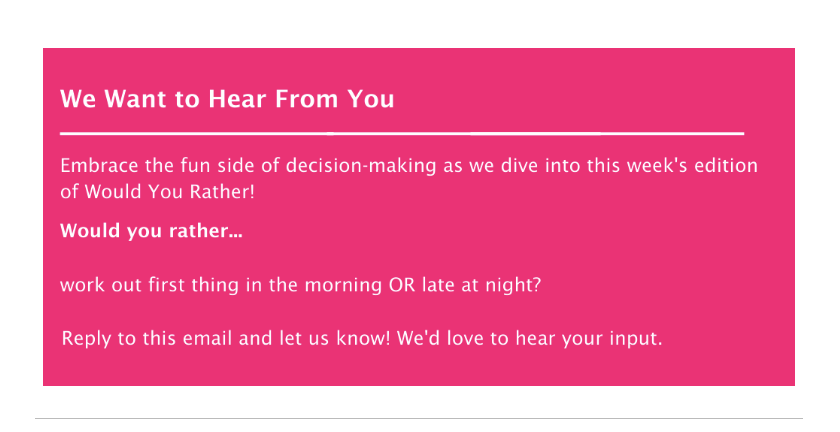 We Want to Hear From You

Embrace the fun side of decision-making as we dive into this week's edition of Would You Rather!

Would you rather...

work out first thing in the morning OR late at night?

Reply to this email and let us know! We'd love to hear your input.